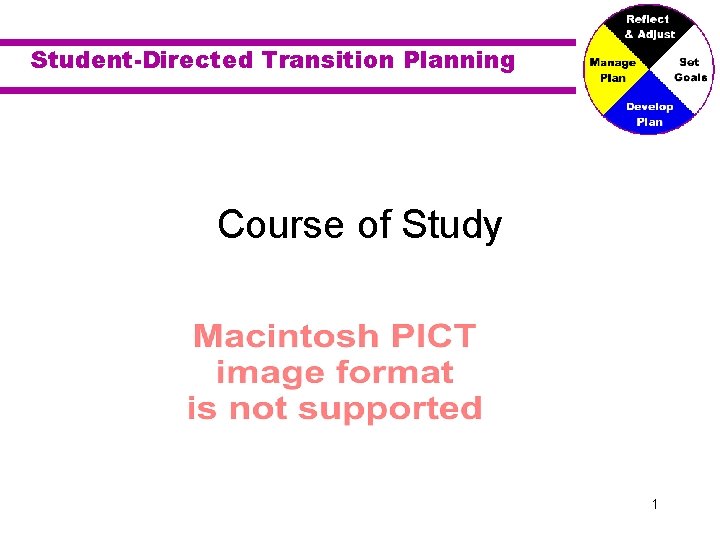 Student-Directed Transition Planning

Reflect & Adjust

Manage Plan

Set Goals

Develop Plan

Course of Study

Macintosh PICT image format is not supported

1